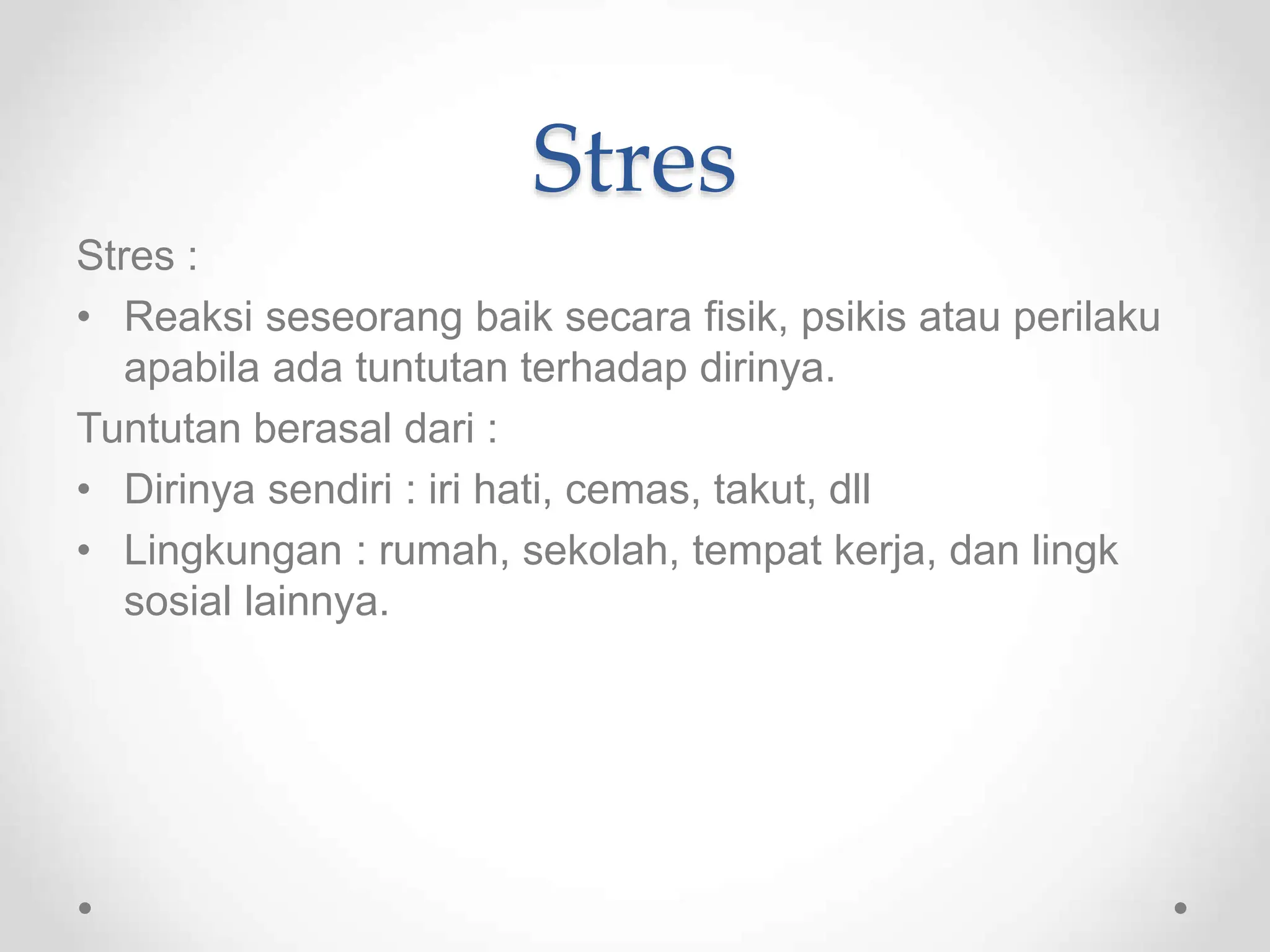 Stres

Stres :

• Reaksi seseorang baik secara fisik, psikis atau perilaku apabila ada tuntutan terhadap dirinya.

Tuntutan berasal dari :

• Dirinya sendiri : iri hati, cemas, takut, dll

• Lingkungan : rumah, sekolah, tempat kerja, dan lingk sosial lainnya.